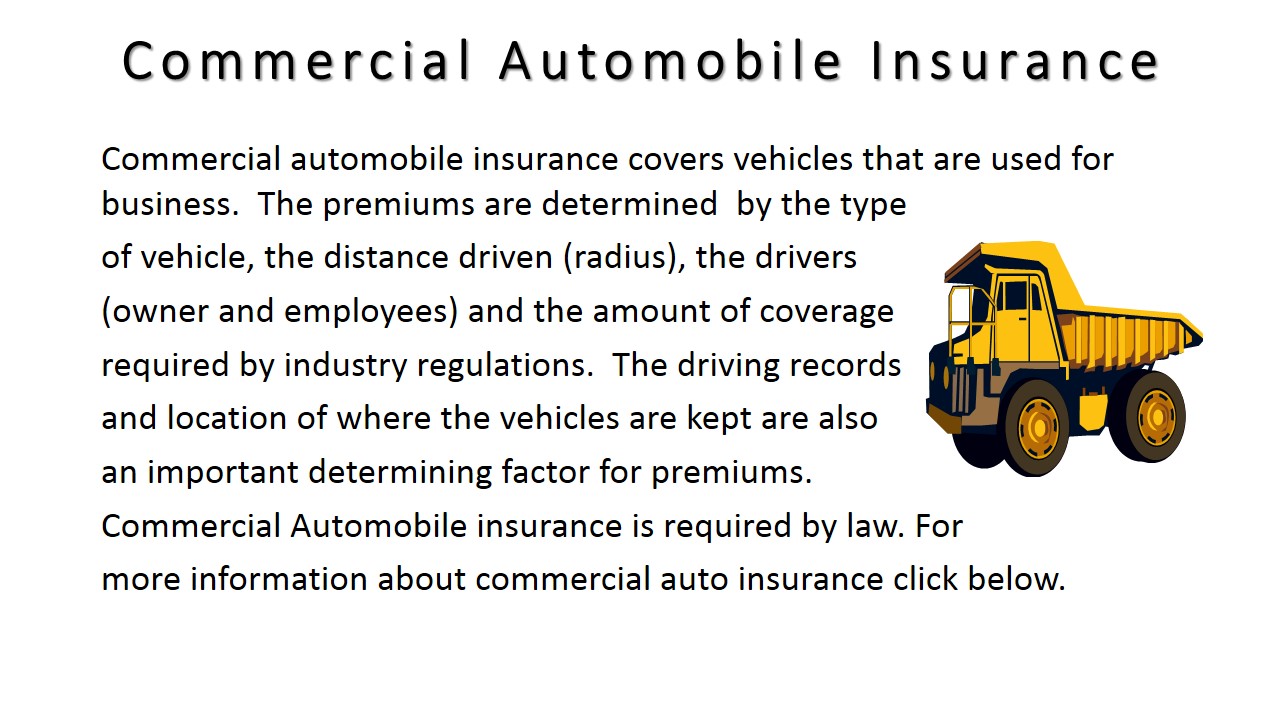 Commercial Automobile Insurance

Commercial automobile insurance covers vehicles that are used for business. The premiums are determined by the type of vehicle, the distance driven (radius), the drivers (owner and employees) and the amount of coverage required by industry regulations. The driving records and location of where the vehicles are kept are also an important determining factor for premiums. Commercial Automobile insurance is required by law. For more information about commercial auto insurance click below.